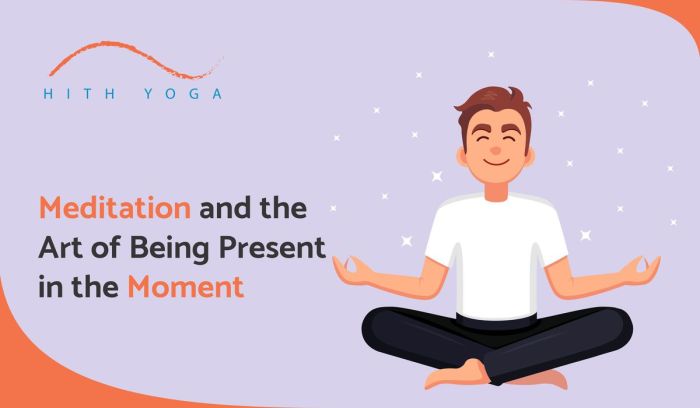 HITH YOGA

Meditation and the Art of Being Present in the Moment